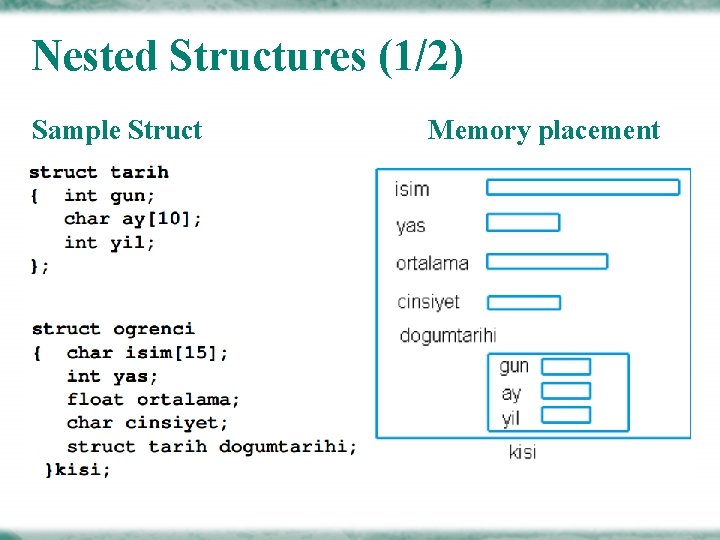 Nested Structures (1/2)

Sample Struct

struct tarih
{ int gun;
char ay[10];
int yil;
};

struct ogrenci
{ char isim[15];
int yas;
float ortalama;
char cinsiyet;
struct tarih dogumtarihi;
}kisi;

Memory placement

isim
yas
ortalama
cinsiyet
dogumtarihi
gun
ay
yil
kisi